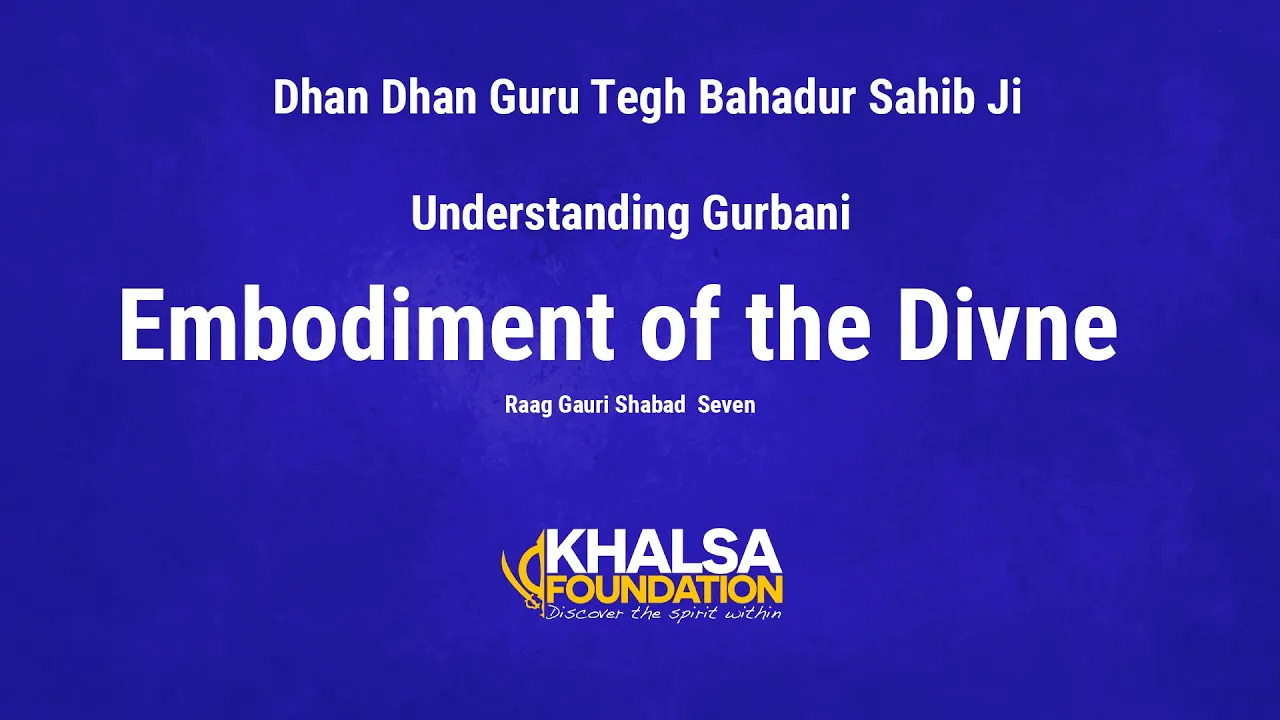 Dhan Dhan Guru Tegh Bahadur Sahib Ji

Understanding Gurbani

Embodiment of the Divne

Raag Gauri Shabad Seven

KHALSA FOUNDATION
Discover the spirit within